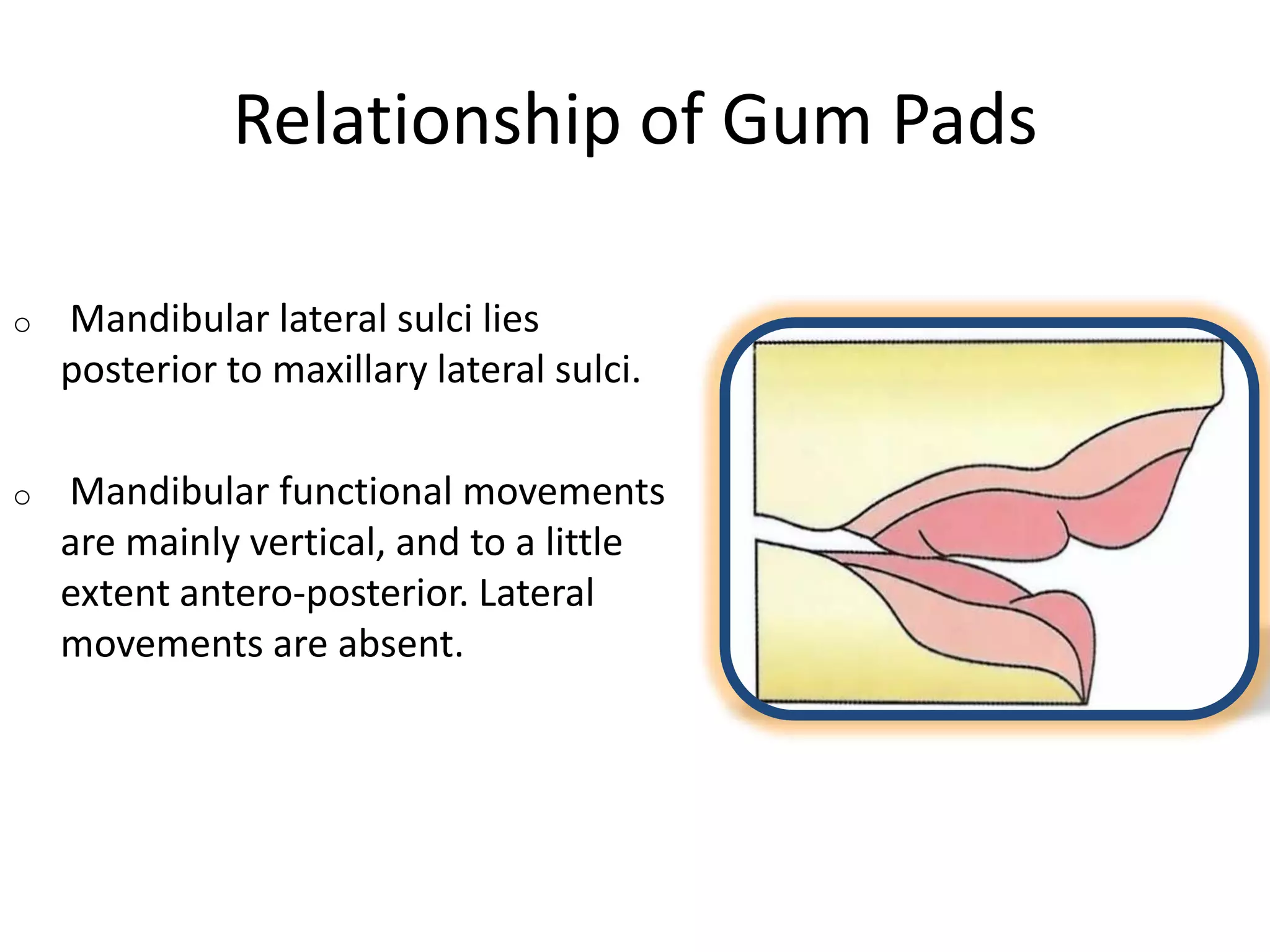 Relationship of Gum Pads

o Mandibular lateral sulci lies posterior to maxillary lateral sulci.

o Mandibular functional movements are mainly vertical, and to a little extent antero-posterior. Lateral movements are absent.